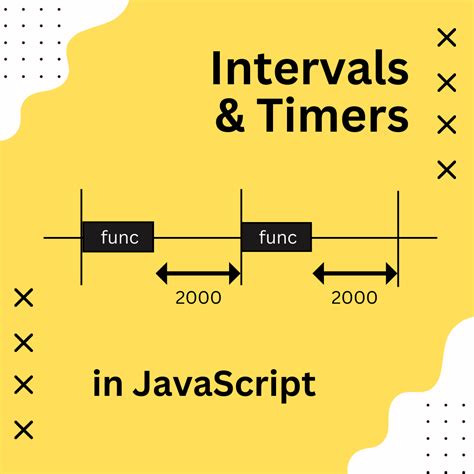 Intervals & Timers

func

func

2000

2000

in JavaScript